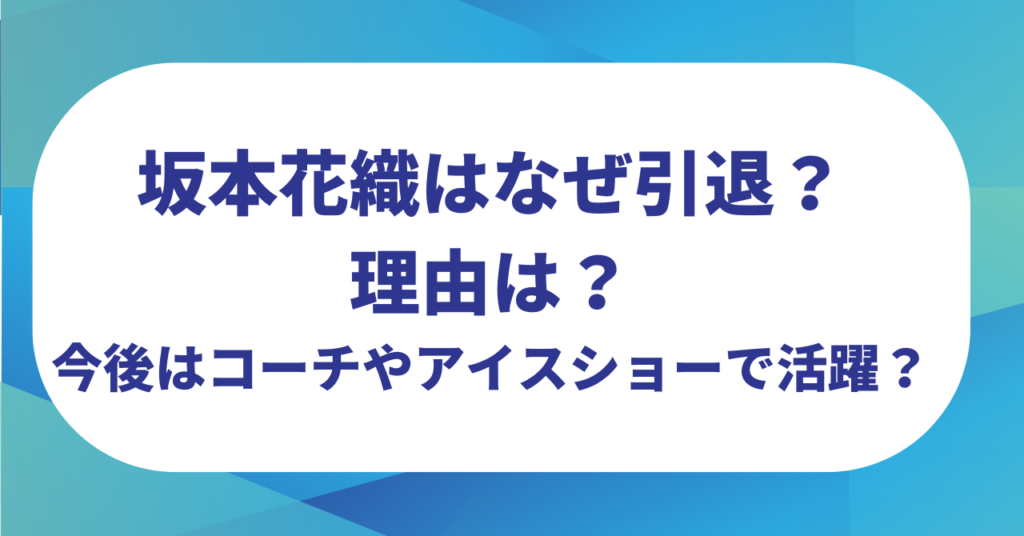 坂本花織はなぜ引退？
理由は？
今後はコーチやアイスショーで活躍？